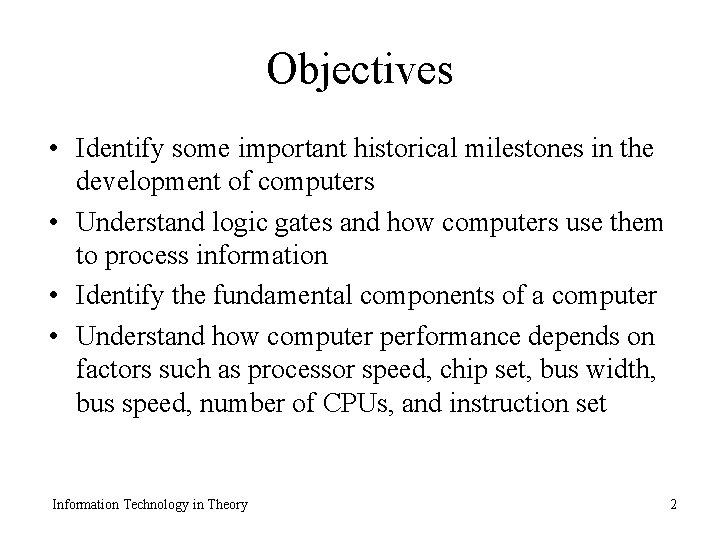 Objectives

• Identify some important historical milestones in the development of computers
• Understand logic gates and how computers use them to process information
• Identify the fundamental components of a computer
• Understand how computer performance depends on factors such as processor speed, chip set, bus width, bus speed, number of CPUs, and instruction set

Information Technology in Theory

2